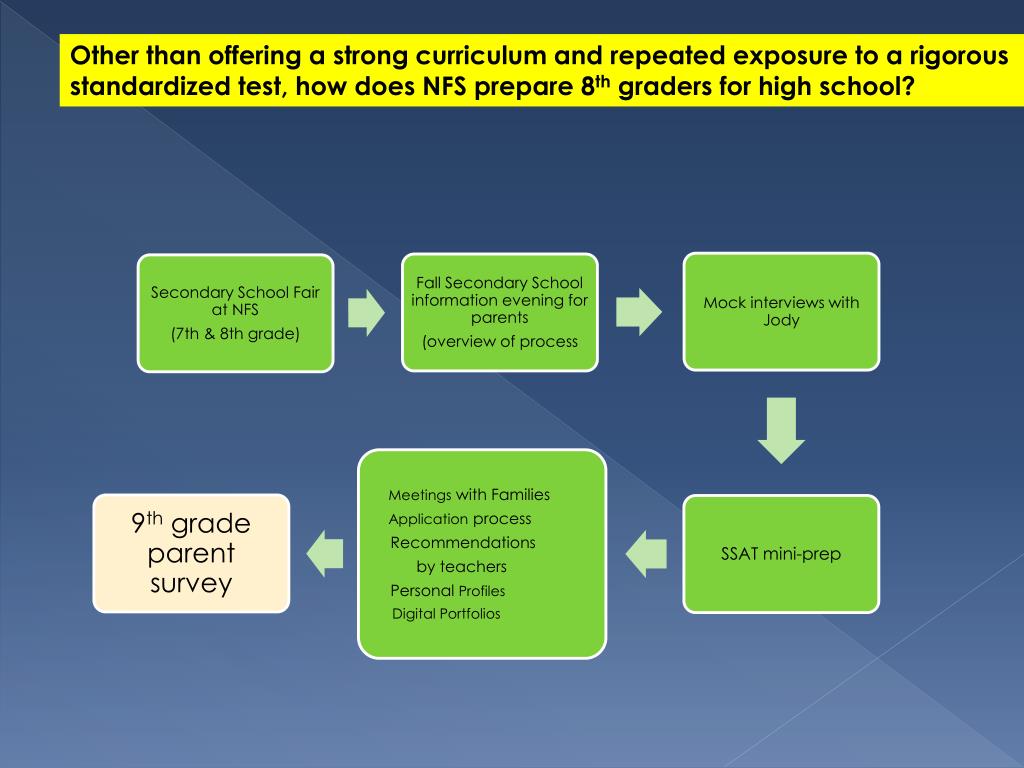 Other than offering a strong curriculum and repeated exposure to a rigorous standardized test, how does NFS prepare 8$^{th}$ graders for high school?

Secondary School Fair at NFS
(7th & 8th grade)

Fall Secondary School information evening for parents
(overview of process

Mock interviews with Jody

SSAT mini-prep

Meetings with Families
Application process
Recommendations by teachers
Personal Profiles
Digital Portfolios

9$^{th}$ grade parent survey